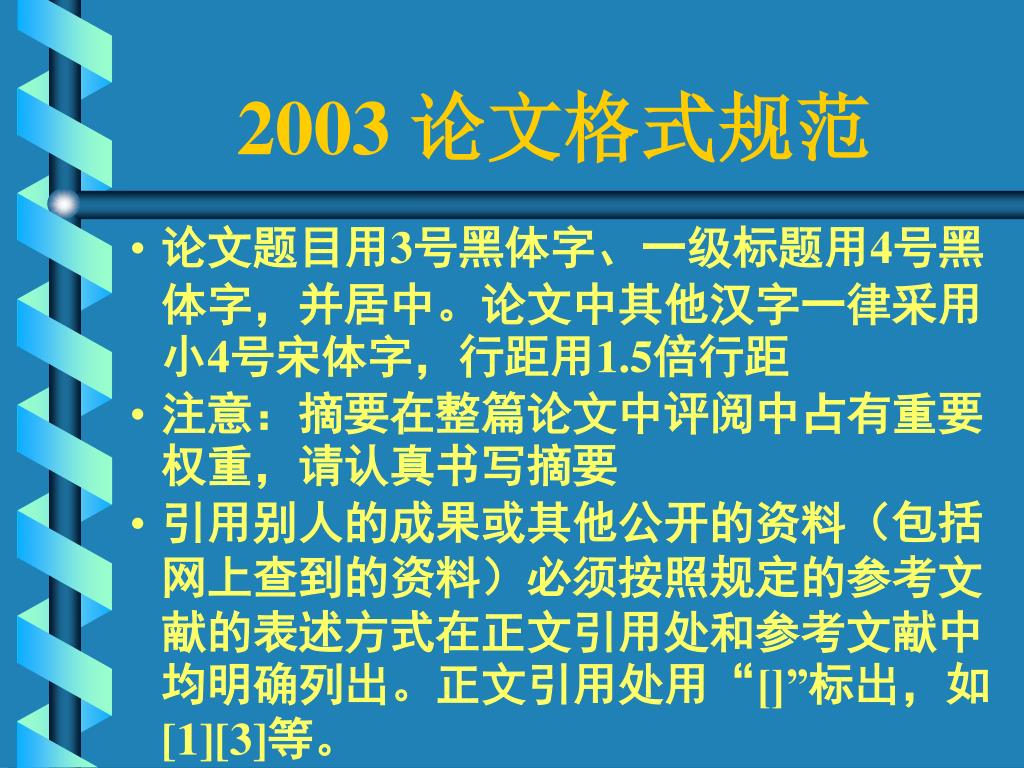 2003 论文格式规范

• 论文题目用3号黑体字、一级标题用4号黑体字，并居中。论文中其他汉字一律采用小4号宋体字，行距用1.5倍行距

• 注意：摘要在整篇论文中评阅中占有重要权重，请认真书写摘要

• 引用别人的成果或其他公开的资料（包括网上查到的资料）必须按照规定的参考文献的表述方式在正文引用处和参考文献中均明确列出。正文引用处用“[]”标出，如[1][3]等。